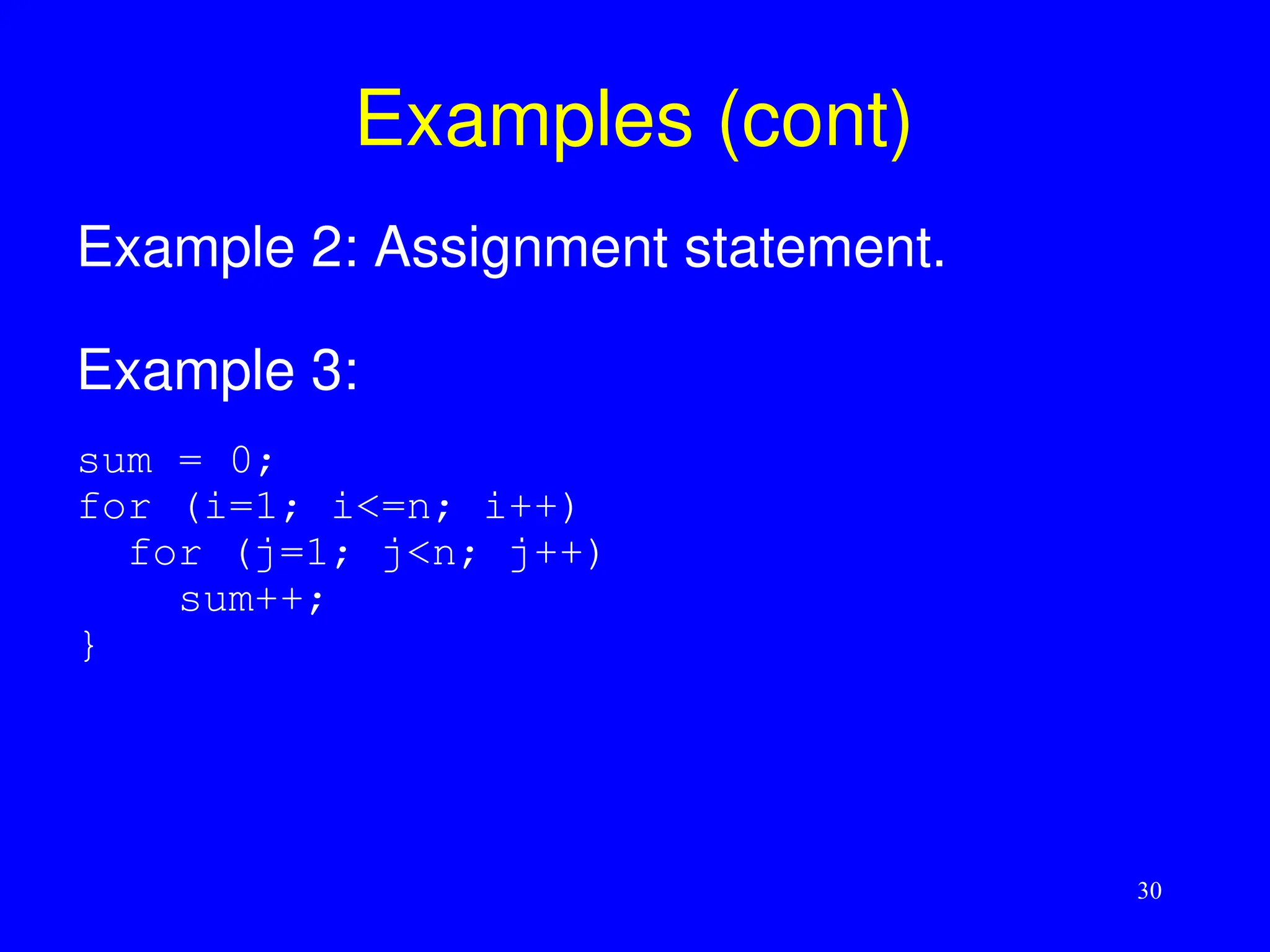 Examples (cont)

Example 2: Assignment statement.

Example 3:

sum = 0;
for (i=1; i<=n; i++)
  for (j=1; j<n; j++)
    sum++;
}

30